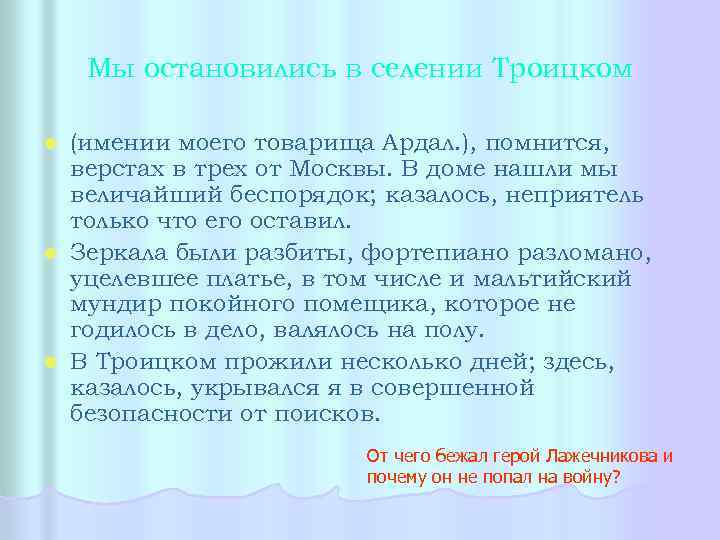 Мы остановились в селении Троицком

(имении моего товарища Ардал.), помнится, верстах в трех от Москвы. В доме нашли мы величайший беспорядок; казалось, неприятель только что его оставил.

Зеркала были разбиты, фортепиано разломано, уцелевшее платье, в том числе и мальтийский мундир покойного помещика, которое не годилось в дело, валялось на полу.

В Троицком прожили несколько дней; здесь, казалось, укрывался я в совершенной безопасности от поисков.

От чего бежал герой Лажечникова и почему он не попал на войну?